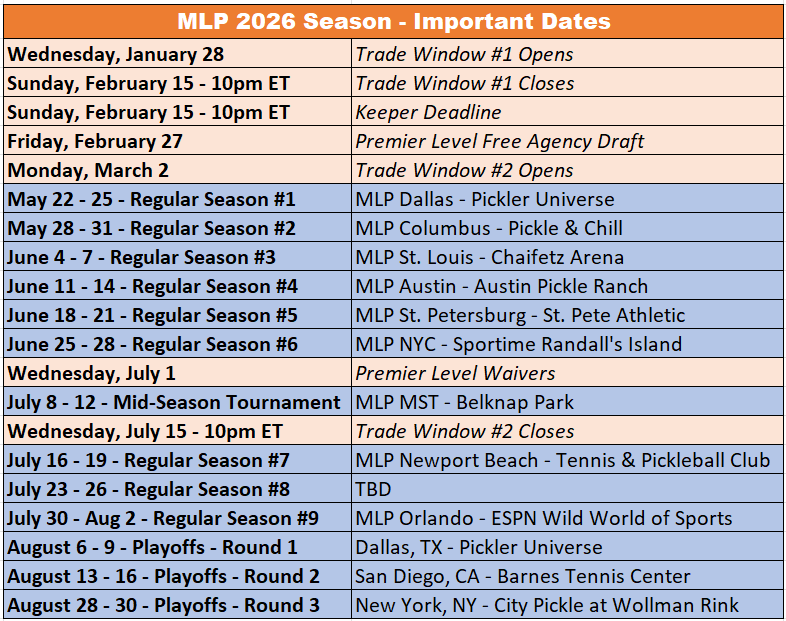 | MLP 2026 Season - Important Dates | |
|---|---|
| Wednesday, January 28 | Trade Window #1 Opens |
| Sunday, February 15 - 10pm ET | Trade Window #1 Closes |
| Sunday, February 15 - 10pm ET | Keeper Deadline |
| Friday, February 27 | Premier Level Free Agency Draft |
| Monday, March 2 | Trade Window #2 Opens |
| May 22 - 25 - Regular Season #1 | MLP Dallas - Pickler Universe |
| May 28 - 31 - Regular Season #2 | MLP Columbus - Pickle & Chill |
| June 4 - 7 - Regular Season #3 | MLP St. Louis - Chaifetz Arena |
| June 11 - 14 - Regular Season #4 | MLP Austin - Austin Pickle Ranch |
| June 18 - 21 - Regular Season #5 | MLP St. Petersburg - St. Pete Athletic |
| June 25 - 28 - Regular Season #6 | MLP NYC - Sportime Randall's Island |
| Wednesday, July 1 | Premier Level Waivers |
| July 8 - 12 - Mid-Season Tournament | MLP MST - Belknap Park |
| Wednesday, July 15 - 10pm ET | Trade Window #2 Closes |
| July 16 - 19 - Regular Season #7 | MLP Newport Beach - Tennis & Pickleball Club |
| July 23 - 26 - Regular Season #8 | TBD |
| July 30 - Aug 2 - Regular Season #9 | MLP Orlando - ESPN Wild World of Sports |
| August 6 - 9 - Playoffs - Round 1 | Dallas, TX - Pickler Universe |
| August 13 - 16 - Playoffs - Round 2 | San Diego, CA - Barnes Tennis Center |
| August 28 - 30 - Playoffs - Round 3 | New York, NY - City Pickle at Wollman Rink |